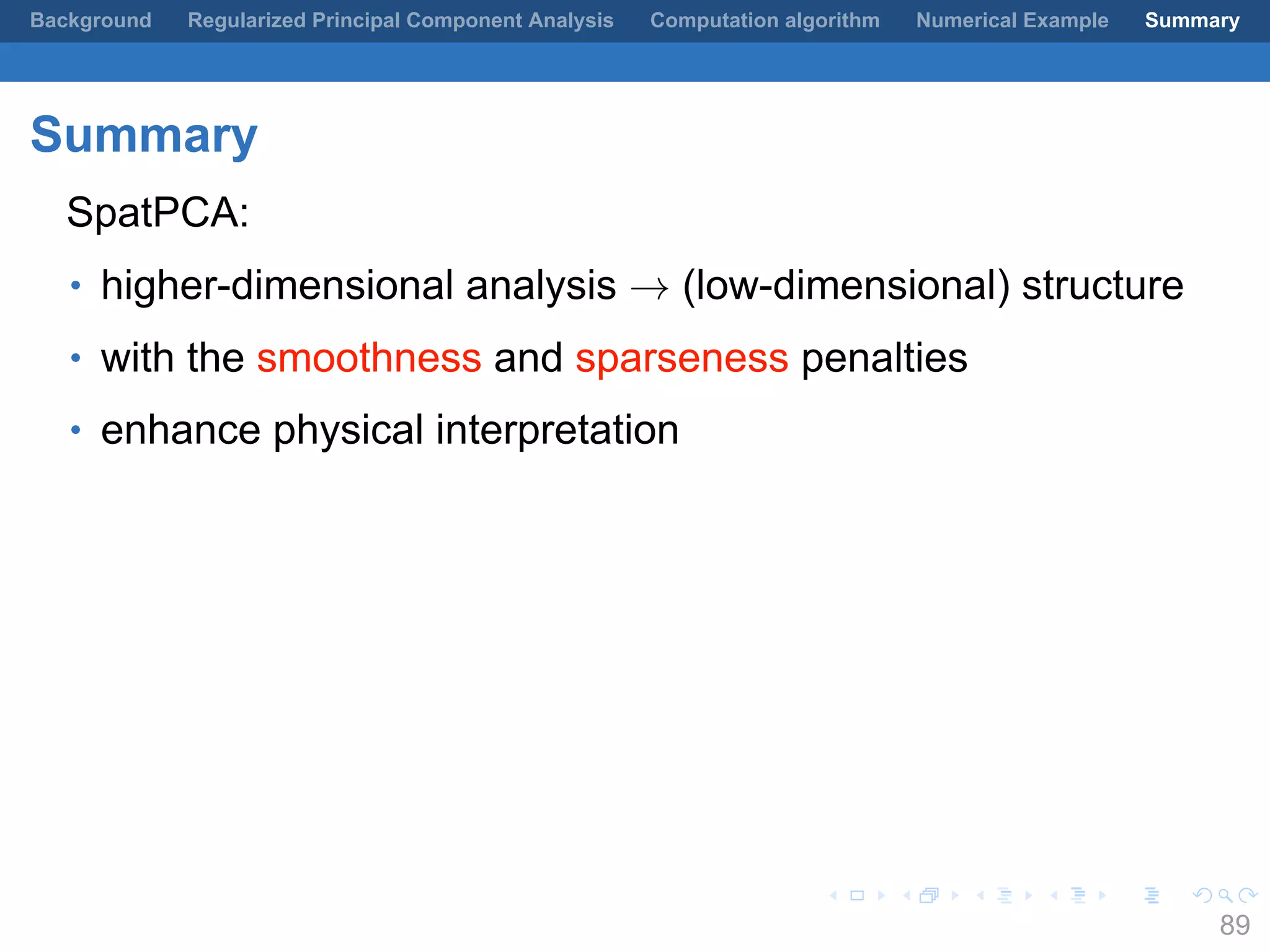 Background Regularized Principal Component Analysis Computation algorithm Numerical Example Summary

Summary

SpatPCA:

• higher-dimensional analysis $\rightarrow$ (low-dimensional) structure
• with the smoothness and sparseness penalties
• enhance physical interpretation

89